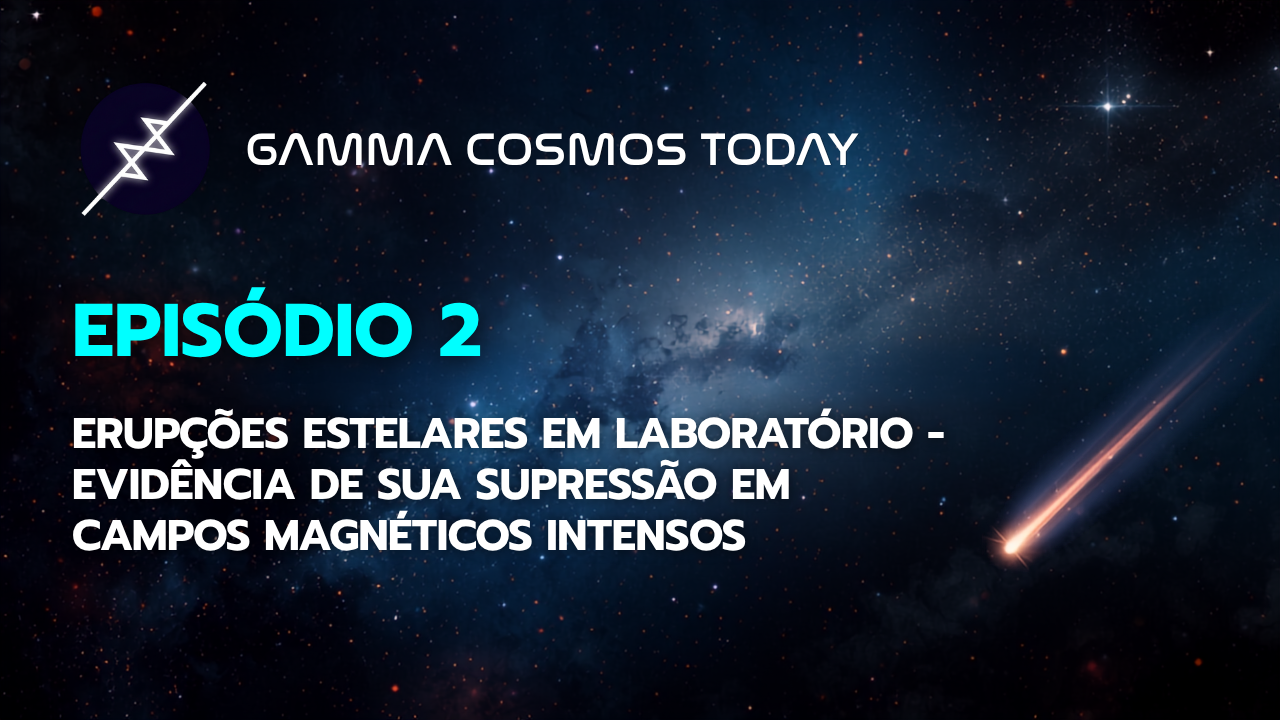 GAMMA COSMOS TODAY

EPISÓDIO 2

ERUPÇÕES ESTELARES EM LABORATÓRIO - EVIDÊNCIA DE SUA SUPRESSÃO EM CAMPOS MAGNÉTICOS INTENSOS